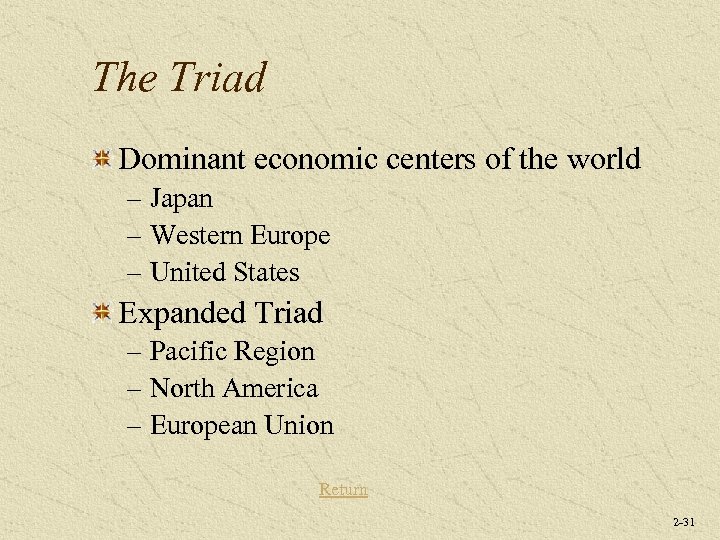 The Triad

Dominant economic centers of the world
– Japan
– Western Europe
– United States

Expanded Triad
– Pacific Region
– North America
– European Union

Return

2-31